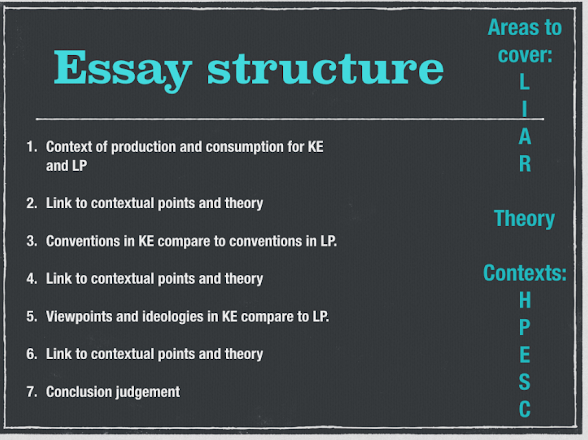 Essay structure

1. Context of production and consumption for KE and LP

2. Link to contextual points and theory

3. Conventions in KE compare to conventions in LP.

4. Link to contextual points and theory

5. Viewpoints and ideologies in KE compare to LP.

6. Link to contextual points and theory

7. Conclusion judgement

Areas to cover:
L
I
A
R

Theory

Contexts:
H
P
E
S
C